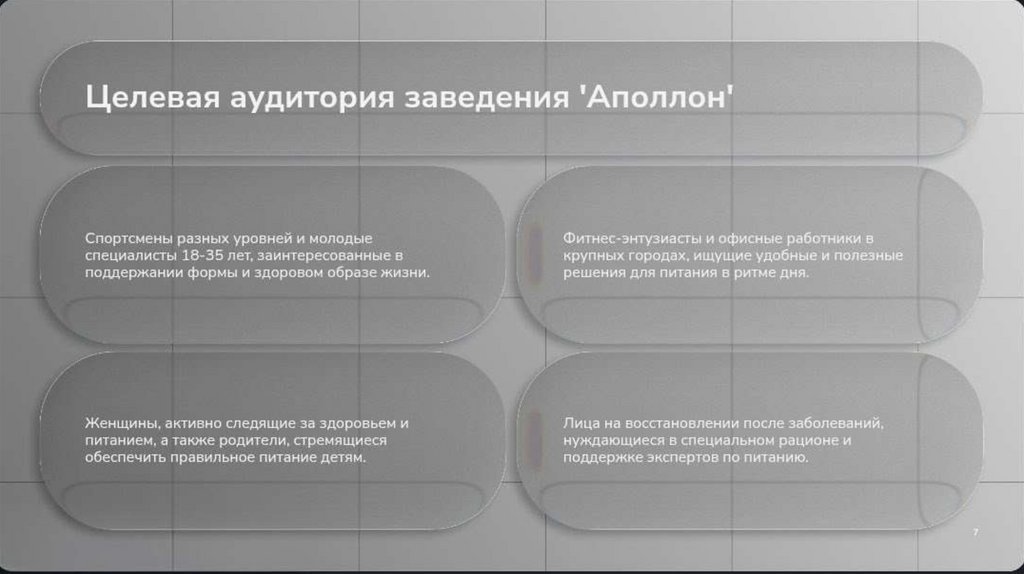 Целевая аудитория заведения 'Аполлон'

Спортсмены разных уровней и молодые специалисты 18-35 лет, заинтересованные в поддержании формы и здоровом образе жизни.

Фитнес-энтузиасты и офисные работники в крупных городах, ищущие удобные и полезные решения для питания в ритме дня.

Женщины, активно следящие за здоровьем и питанием, а также родители, стремящиеся обеспечить правильное питание детям.

Лица на восстановлении после заболеваний, нуждающиеся в специальном рационе и поддержке экспертов по питанию.

7